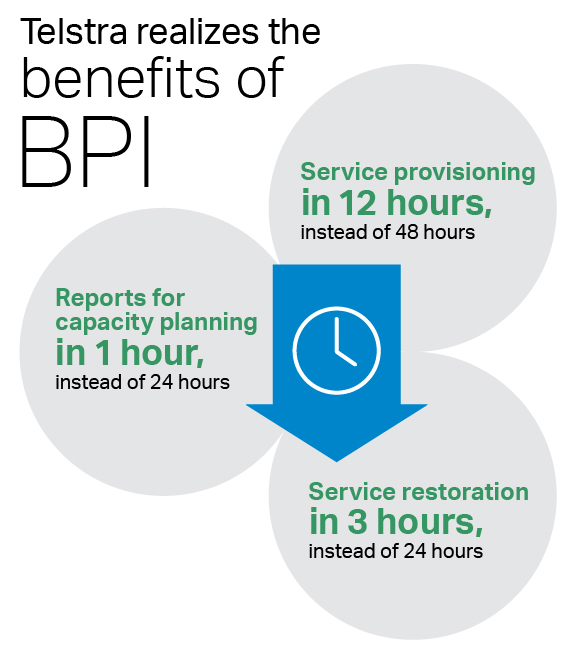 Telstra realizes the benefits of BPI

Service provisioning in 12 hours, instead of 48 hours

Reports for capacity planning in 1 hour, instead of 24 hours

Service restoration in 3 hours, instead of 24 hours